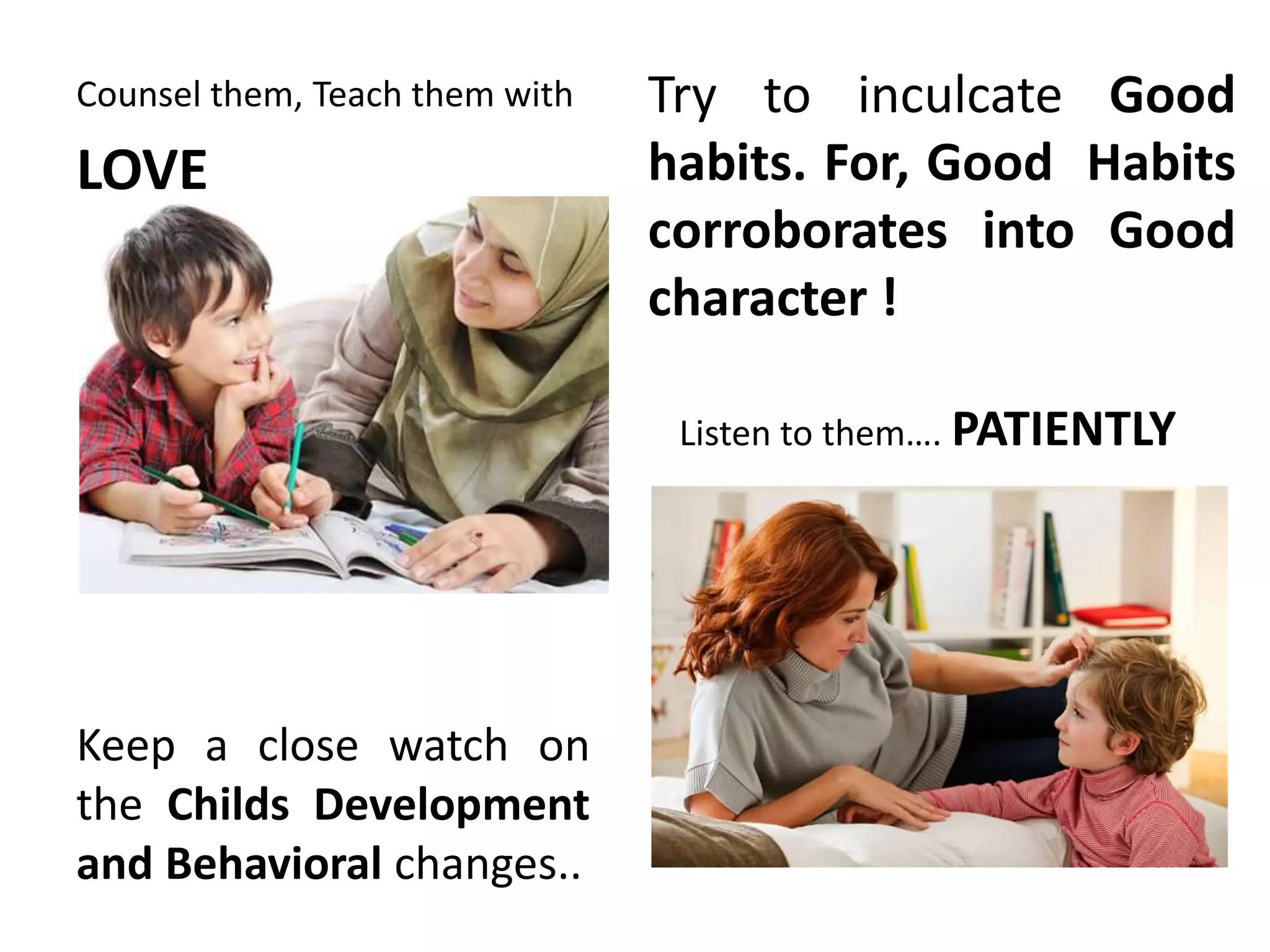 Counsel them, Teach them with

LOVE

Keep a close watch on the Childs Development and Behavioral changes..

Try to inculcate Good habits. For, Good Habits corroborates into Good character !

Listen to them…. PATIENTLY